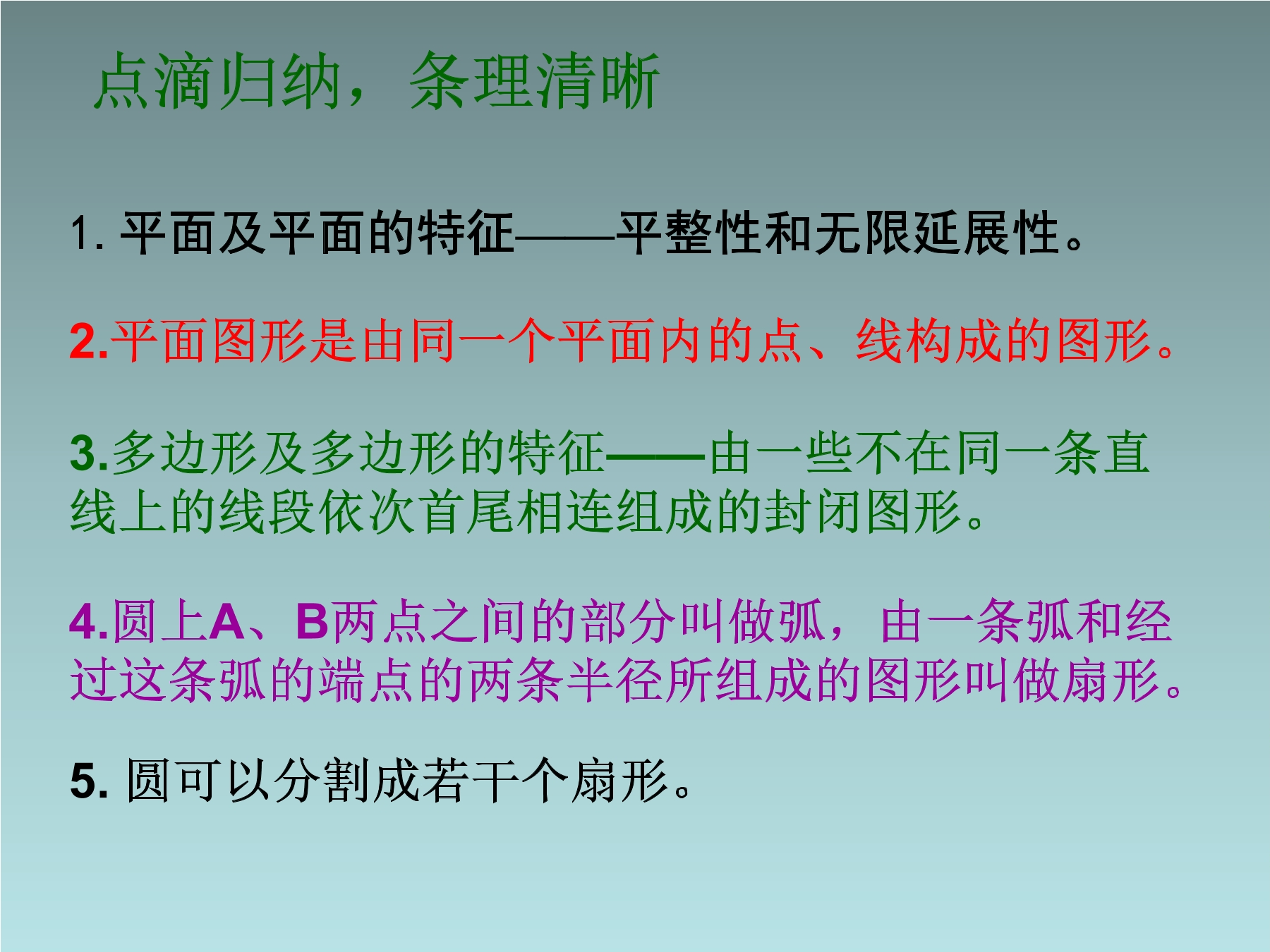 点滴归纳，条理清晰

1. 平面及平面的特征——平整性和无限延展性。

2.平面图形是由同一个平面内的点、线构成的图形。

3.多边形及多边形的特征——由一些不在同一条直线上的线段依次首尾相连组成的封闭图形。

4.圆上A、B两点之间的部分叫做弧，由一条弧和经过这条弧的端点的两条半径所组成的图形叫做扇形。

5. 圆可以分割成若干个扇形。